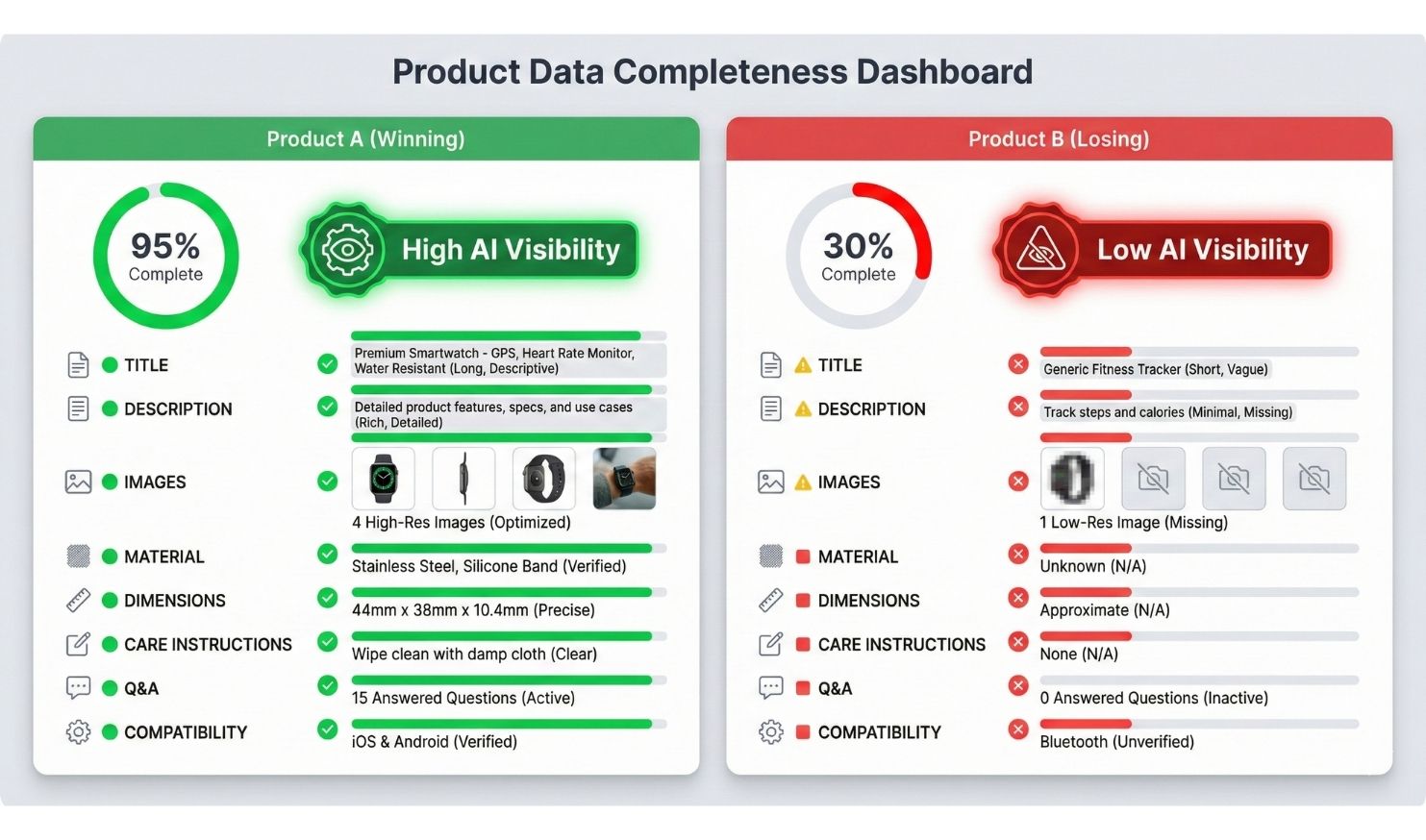 Product Data Completeness Dashboard

Product A (Winning)

95%
Complete

High AI Visibility

TITLE
Premium Smartwatch - GPS, Heart Rate Monitor, Water Resistant (Long, Descriptive)

DESCRIPTION
Detailed product features, specs, and use cases (Rich, Detailed)

IMAGES
4 High-Res Images (Optimized)

MATERIAL
Stainless Steel, Silicone Band (Verified)

DIMENSIONS
44mm x 38mm x 10.4mm (Precise)

CARE INSTRUCTIONS
Wipe clean with damp cloth (Clear)

Q&A
15 Answered Questions (Active)

COMPATIBILITY
iOS & Android (Verified)

Product B (Losing)

30%
Complete

Low AI Visibility

TITLE
Generic Fitness Tracker (Short, Vague)

DESCRIPTION
Track steps and calories (Minimal, Missing)

IMAGES
1 Low-Res Image (Missing)

MATERIAL
Unknown (N/A)

DIMENSIONS
Approximate (N/A)

CARE INSTRUCTIONS
None (N/A)

Q&A
0 Answered Questions (Inactive)

COMPATIBILITY
Bluetooth (Unverified)